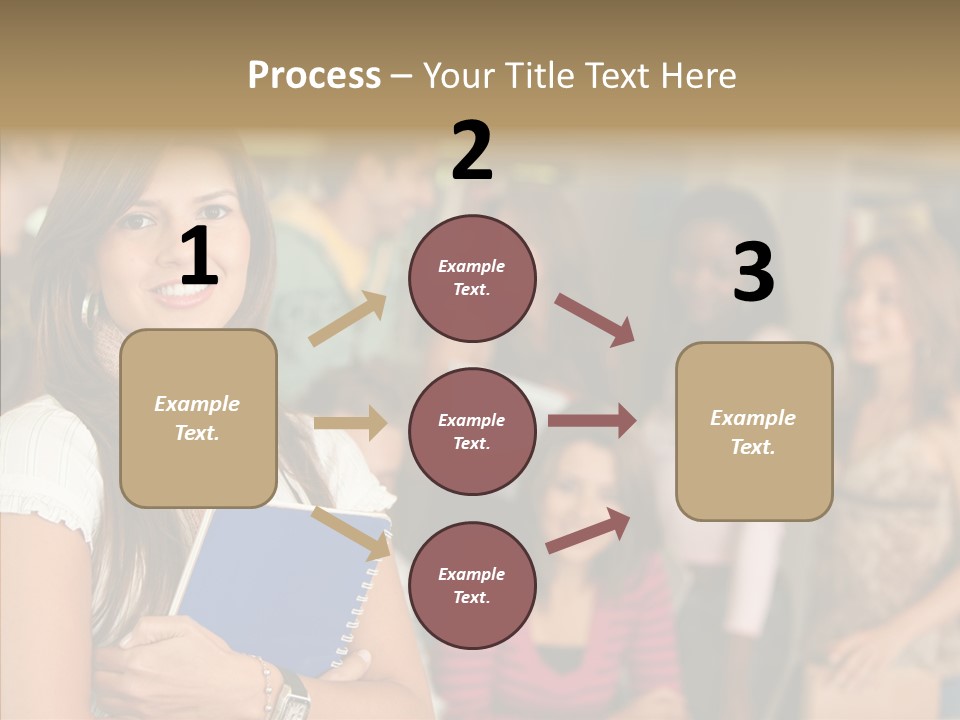 Process – Your Title Text Here

1

Example Text.

2

Example Text.

Example Text.

Example Text.

3

Example Text.